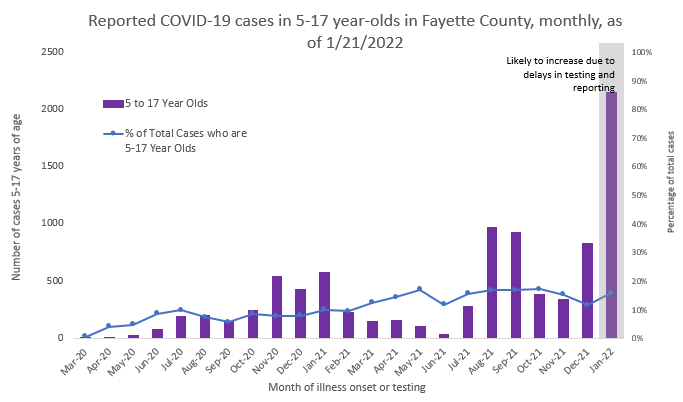 Reported COVID-19 cases in 5-17 year-olds in Fayette County, monthly, as of 1/21/2022

Likely to increase due to delays in testing and reporting

5 to 17 Year Olds

% of Total Cases who are 5-17 Year Olds

Number of cases 5-17 years of age

2500
2000
1500
1000
500
0

100%
90%
80%
70%
60%
50%
40%
30%
20%
10%
0%

Percentage of total cases

Mar-20
Apr-20
May-20
Jun-20
Jul-20
Aug-20
Sep-20
Oct-20
Nov-20
Dec-20
Jan-21
Feb-21
Mar-21
Apr-21
May-21
Jun-21
Jul-21
Aug-21
Sep-21
Oct-21
Nov-21
Dec-21
Jan-22

Month of illness onset or testing